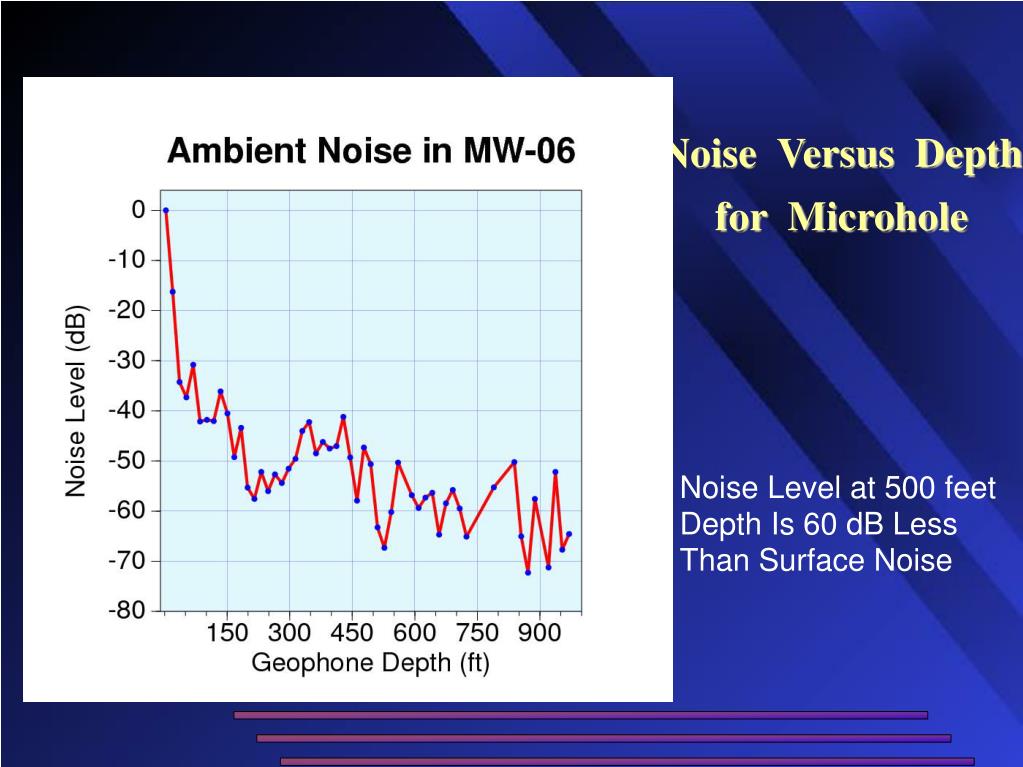 Ambient Noise in MW-06

Noise Level (dB)

0
-10
-20
-30
-40
-50
-60
-70
-80

150 300 450 600 750 900

Geophone Depth (ft)

Noise Versus Depth for Microhole

Noise Level at 500 feet Depth Is 60 dB Less Than Surface Noise